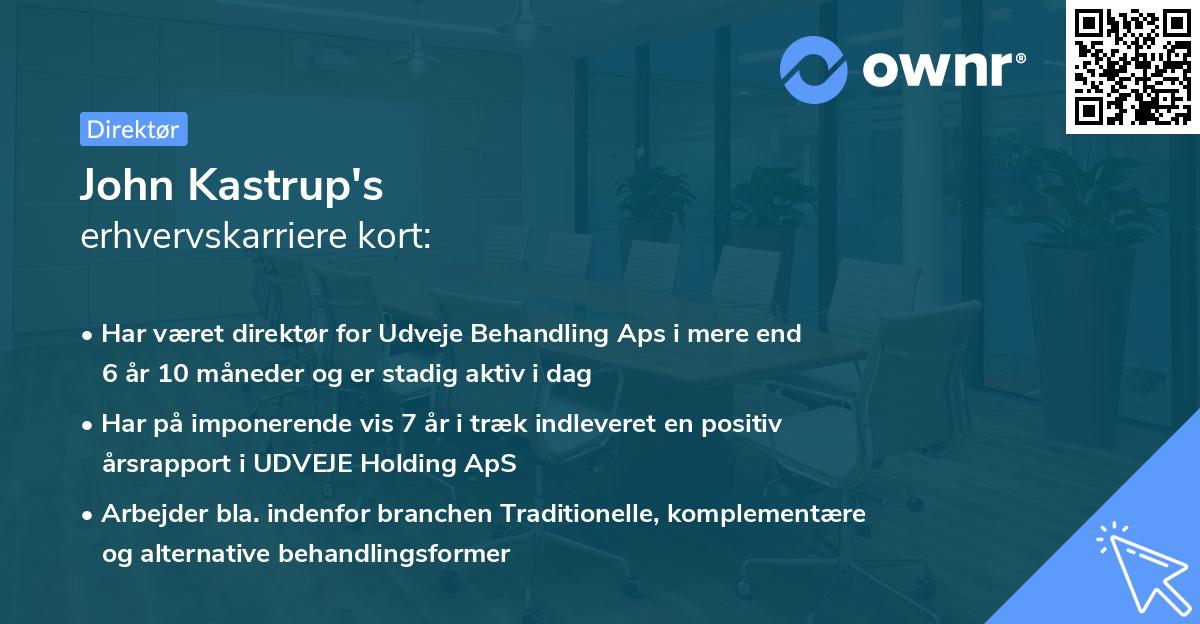 ownr®

Direktør

John Kastrup's
erhvervskarriere kort:

• Har været direktør for Udveje Behandling Aps i mere end 6 år 10 måneder og er stadig aktiv i dag
• Har på imponerende vis 7 år i træk indleveret en positiv årsrapport i UDVEJE Holding ApS
• Arbejder bla. indenfor branchen Traditionelle, komplementære og alternative behandlingsformer